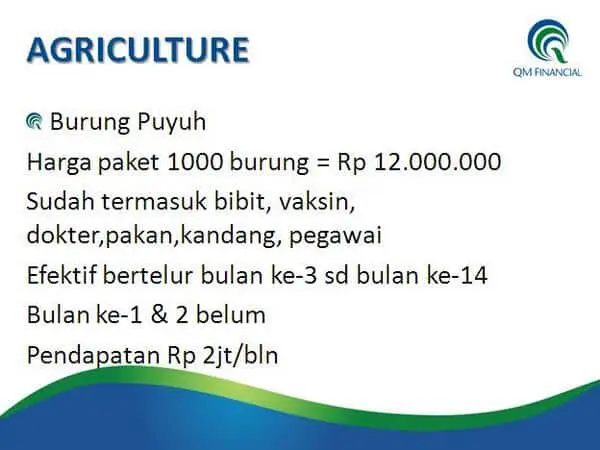 AGRICULTURE

QM FINANCIAL

Burung Puyuh

Harga paket 1000 burung = Rp 12.000.000

Sudah termasuk bibit, vaksin, dokter,pakan,kandang, pegawai

Efektif bertelur bulan ke-3 sd bulan ke-14

Bulan ke-1 & 2 belum

Pendapatan Rp 2jt/bln